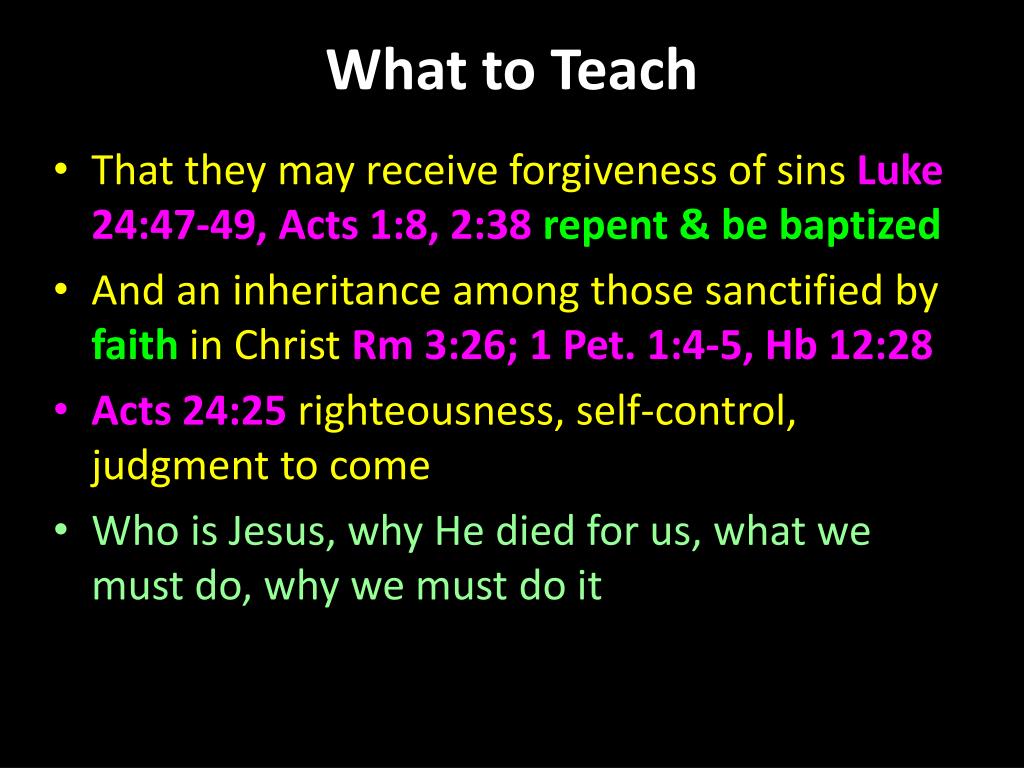 What to Teach

• That they may receive forgiveness of sins Luke 24:47-49, Acts 1:8, 2:38 repent & be baptized

• And an inheritance among those sanctified by faith in Christ Rm 3:26; 1 Pet. 1:4-5, Hb 12:28

• Acts 24:25 righteousness, self-control, judgment to come

• Who is Jesus, why He died for us, what we must do, why we must do it